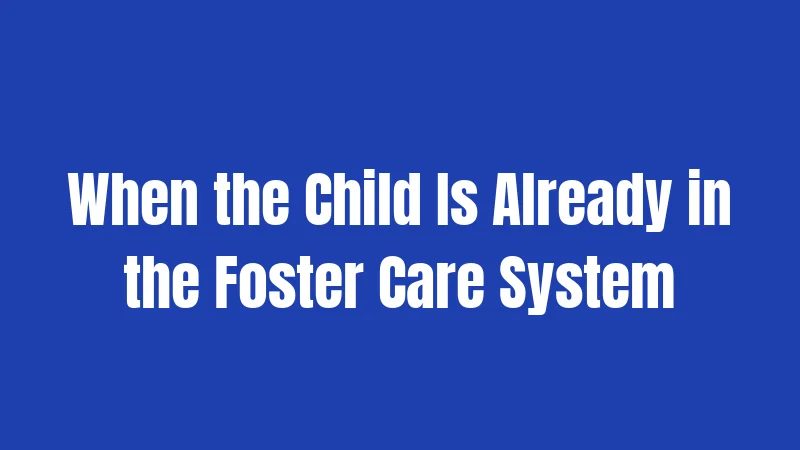 When the Child Is Already in the Foster Care System